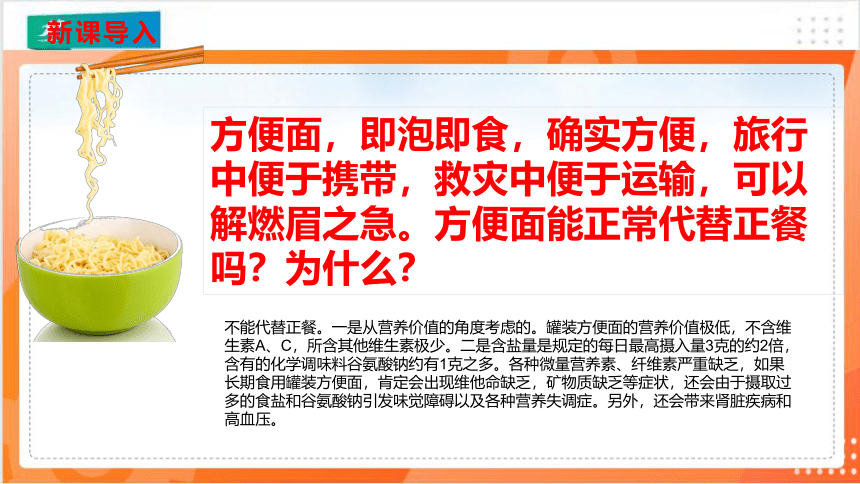 新课导入

方便面，即泡即食，确实方便，旅行中便于携带，救灾中便于运输，可以解燃眉之急。方便面能正常代替正餐吗？为什么？

不能代替正餐。一是从营养价值的角度考虑的。罐装方便面的营养价值极低，不含维生素A、C，所含其他维生素极少。二是含盐量是规定的每日最高摄入量3克的约2倍，含有的化学调味料谷氨酸钠约有1克之多。各种微量营养素、纤维素严重缺乏，如果长期食用罐装方便面，肯定会出现维他命缺乏，矿物质缺乏等症状，还会由于摄取过多的食盐和谷氨酸钠引发味觉障碍以及各种营养失调症。另外，还会带来肾脏疾病和高血压。